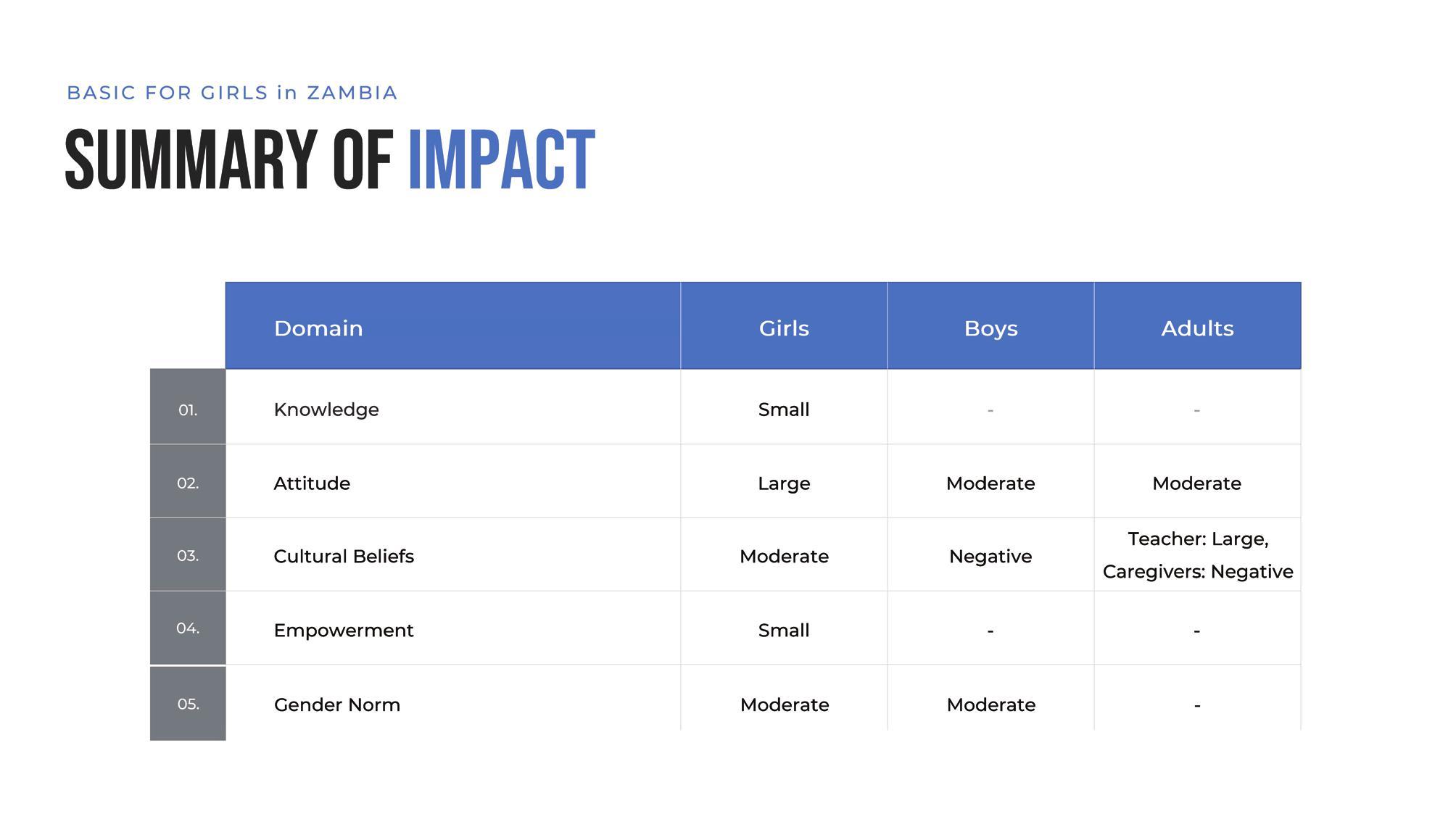 BASIC FOR GIRLS in ZAMBIA

SUMMARY OF IMPACT

| | Domain | Girls | Boys | Adults |
|---|---|---|---|---|
| 01. | Knowledge | Small | - | - |
| 02. | Attitude | Large | Moderate | Moderate |
| 03. | Cultural Beliefs | Moderate | Negative | Teacher: Large, Caregivers: Negative |
| 04. | Empowerment | Small | - | - |
| 05. | Gender Norm | Moderate | Moderate | - |